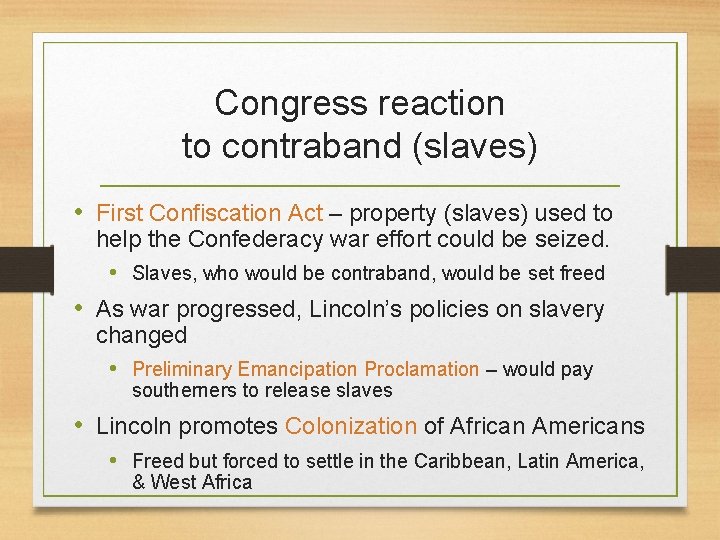 Congress reaction to contraband (slaves)

• First Confiscation Act – property (slaves) used to help the Confederacy war effort could be seized.
  • Slaves, who would be contraband, would be set freed
• As war progressed, Lincoln's policies on slavery changed
  • Preliminary Emancipation Proclamation – would pay southerners to release slaves
• Lincoln promotes Colonization of African Americans
  • Freed but forced to settle in the Caribbean, Latin America, & West Africa